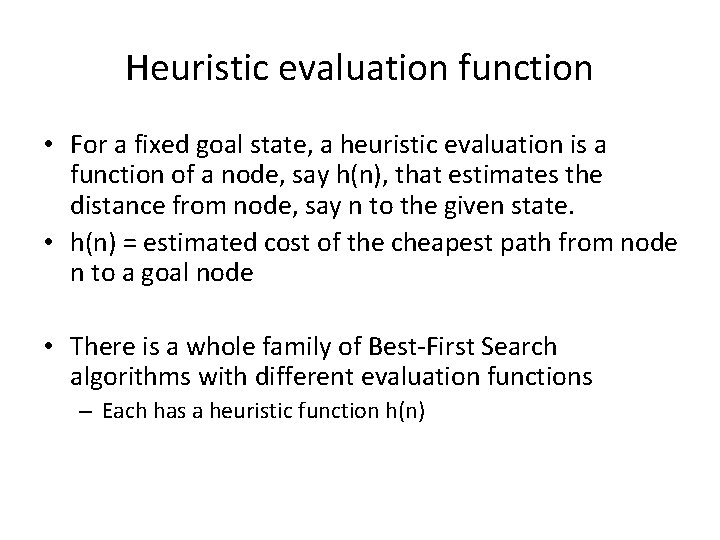 Heuristic evaluation function

• For a fixed goal state, a heuristic evaluation is a function of a node, say h(n), that estimates the distance from node, say n to the given state.
• h(n) = estimated cost of the cheapest path from node n to a goal node

• There is a whole family of Best-First Search algorithms with different evaluation functions
– Each has a heuristic function h(n)